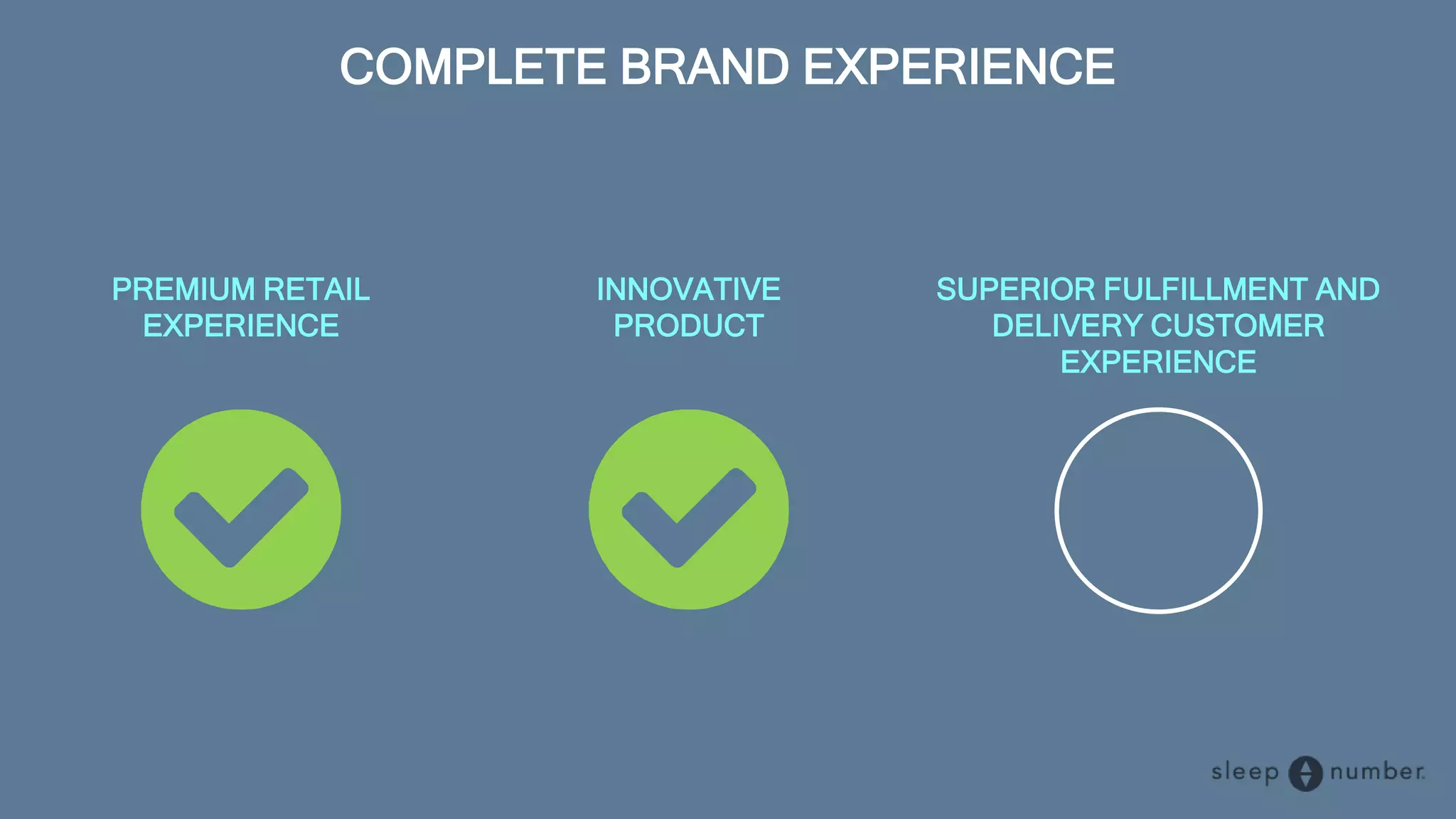 COMPLETE BRAND EXPERIENCE

PREMIUM RETAIL EXPERIENCE

INNOVATIVE PRODUCT

SUPERIOR FULFILLMENT AND DELIVERY CUSTOMER EXPERIENCE

sleep number